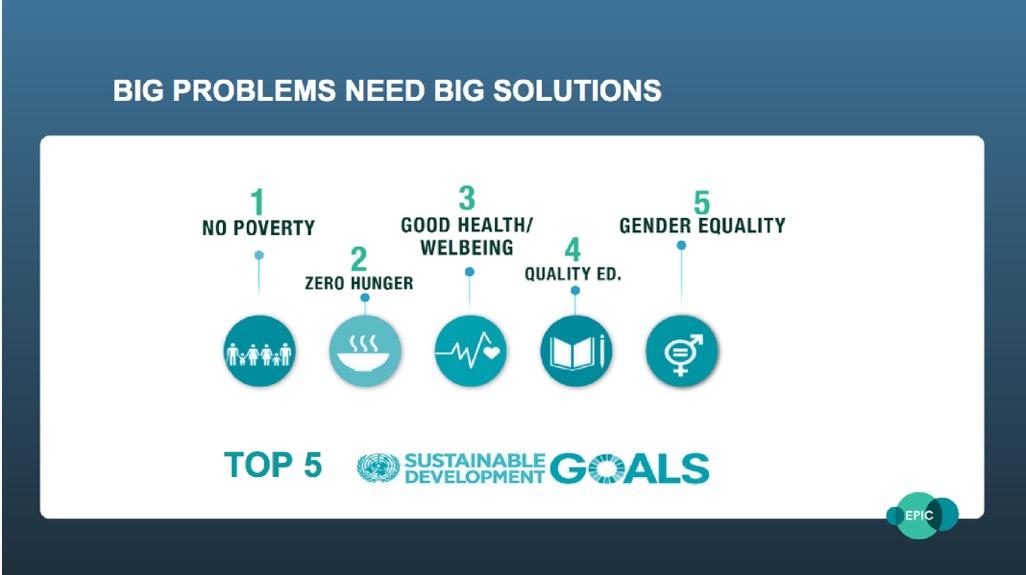 BIG PROBLEMS NEED BIG SOLUTIONS

1
NO POVERTY

2
ZERO HUNGER

3
GOOD HEALTH/ WELBEING

4
QUALITY ED.

5
GENDER EQUALITY

TOP 5 SUSTAINABLE DEVELOPMENT GOALS

EPIC